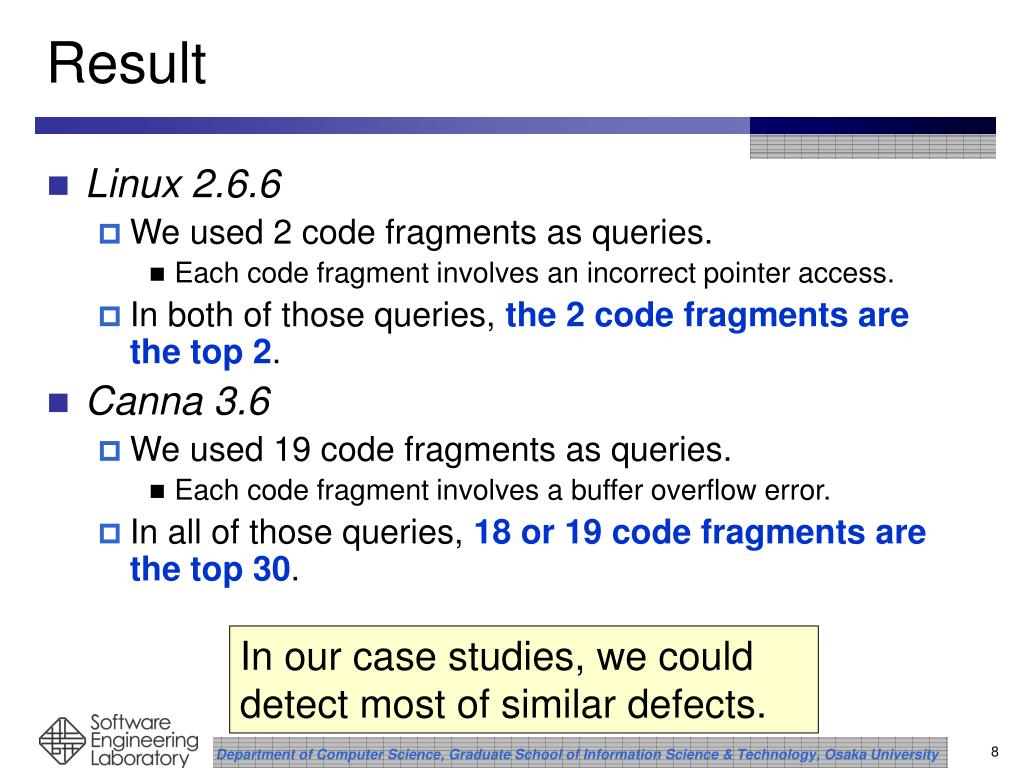 Result

Linux 2.6.6

We used 2 code fragments as queries.

Each code fragment involves an incorrect pointer access.

In both of those queries, the 2 code fragments are the top 2.

Canna 3.6

We used 19 code fragments as queries.

Each code fragment involves a buffer overflow error.

In all of those queries, 18 or 19 code fragments are the top 30.

In our case studies, we could detect most of similar defects.

Software Engineering Laboratory

Department of Computer Science, Graduate School of Information Science & Technology, Osaka University

8